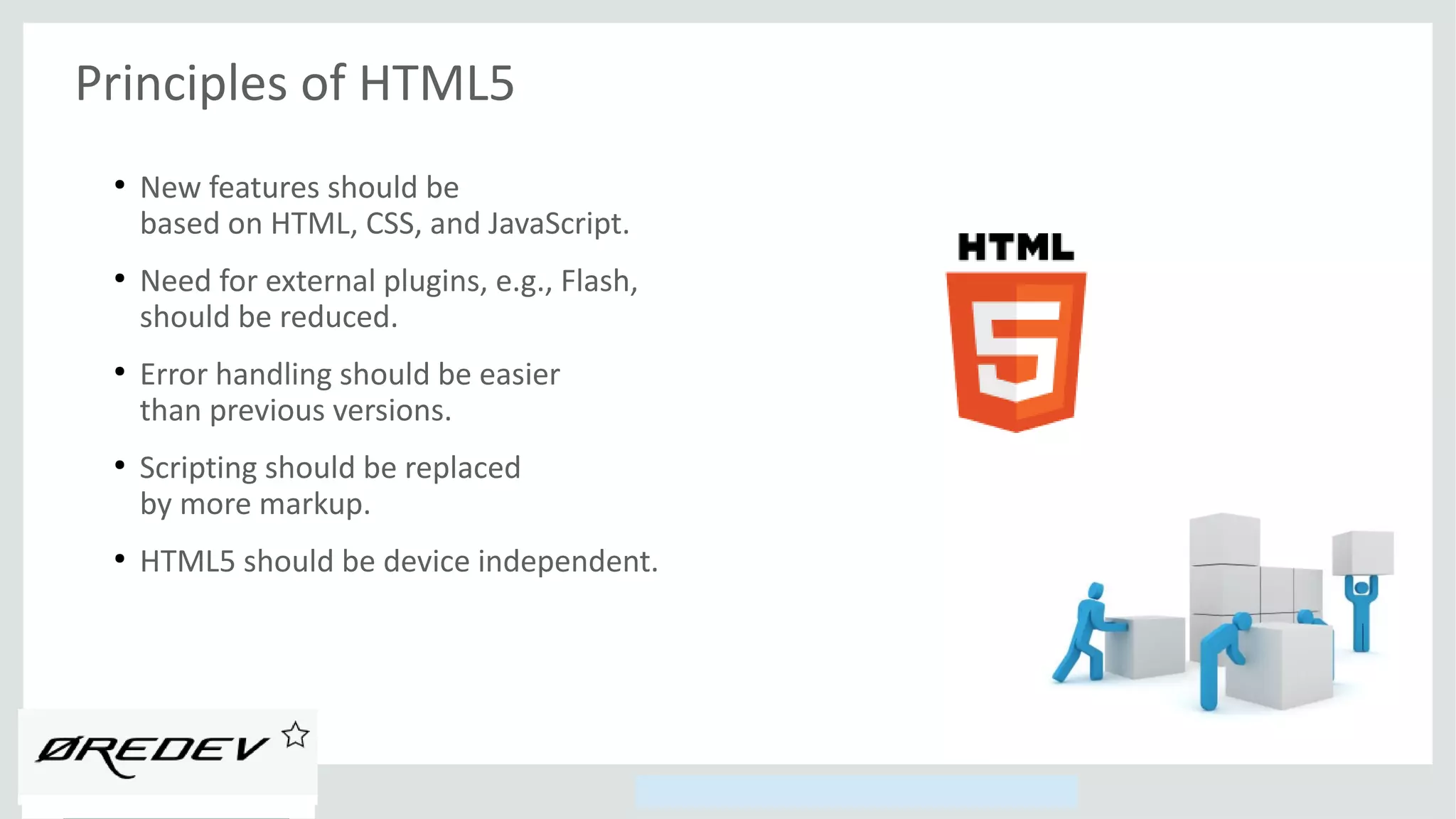 Principles of HTML5

• New features should be based on HTML, CSS, and JavaScript.

• Need for external plugins, e.g., Flash, should be reduced.

• Error handling should be easier than previous versions.

• Scripting should be replaced by more markup.

• HTML5 should be device independent.

HTML
5

ØREDEV